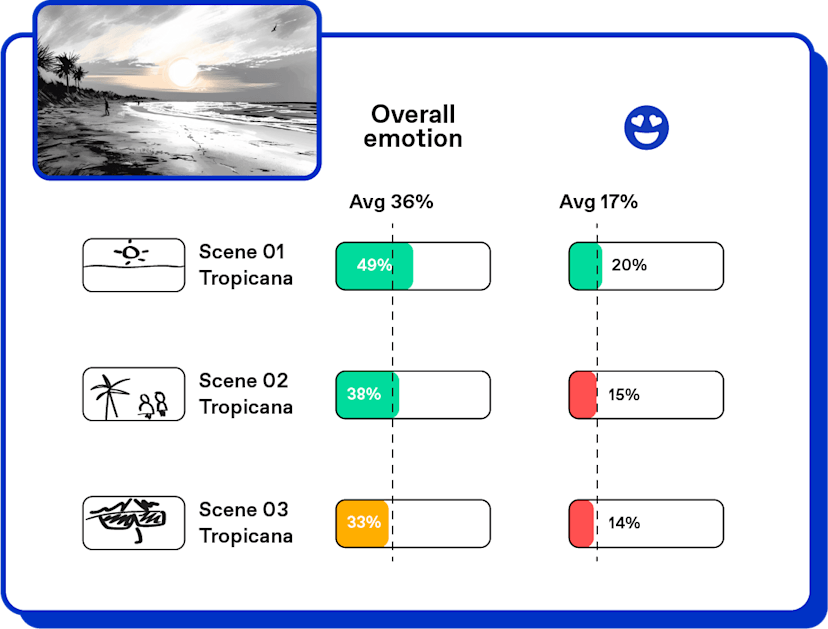 Overall emotion

Avg 36%

Avg 17%

Scene 01
Tropicana

49%

20%

Scene 02
Tropicana

38%

15%

Scene 03
Tropicana

33%

14%